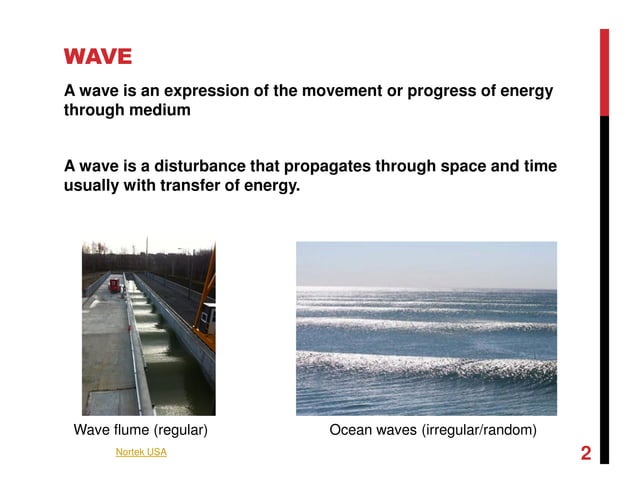 WAVE

A wave is an expression of the movement or progress of energy through medium

A wave is a disturbance that propagates through space and time usually with transfer of energy.

Wave flume (regular)

Nortek USA

Ocean waves (irregular/random)

2